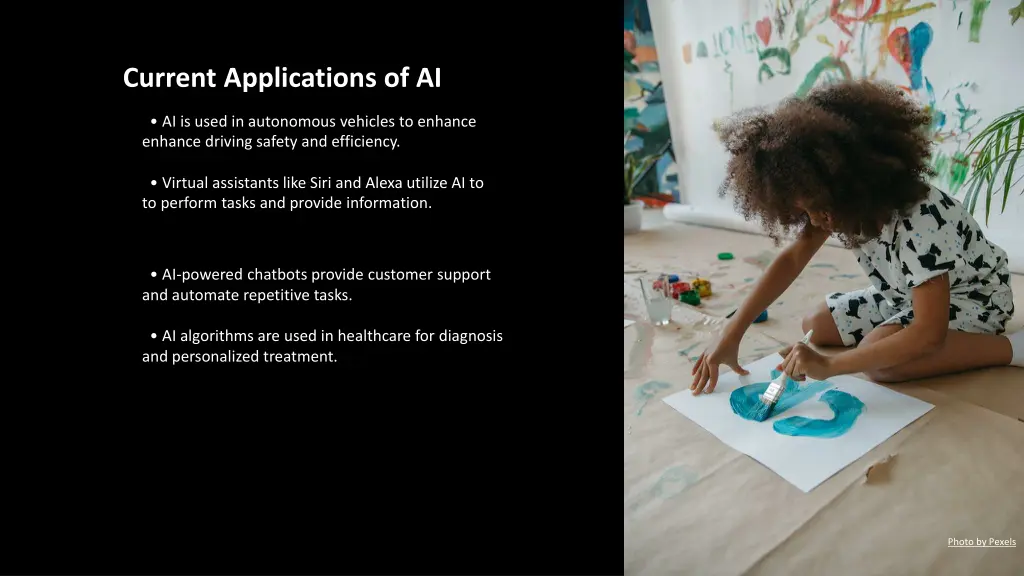 Current Applications of AI

• AI is used in autonomous vehicles to enhance enhance driving safety and efficiency.

• Virtual assistants like Siri and Alexa utilize AI to to perform tasks and provide information.

• AI-powered chatbots provide customer support and automate repetitive tasks.

• AI algorithms are used in healthcare for diagnosis and personalized treatment.

Photo by Pexels